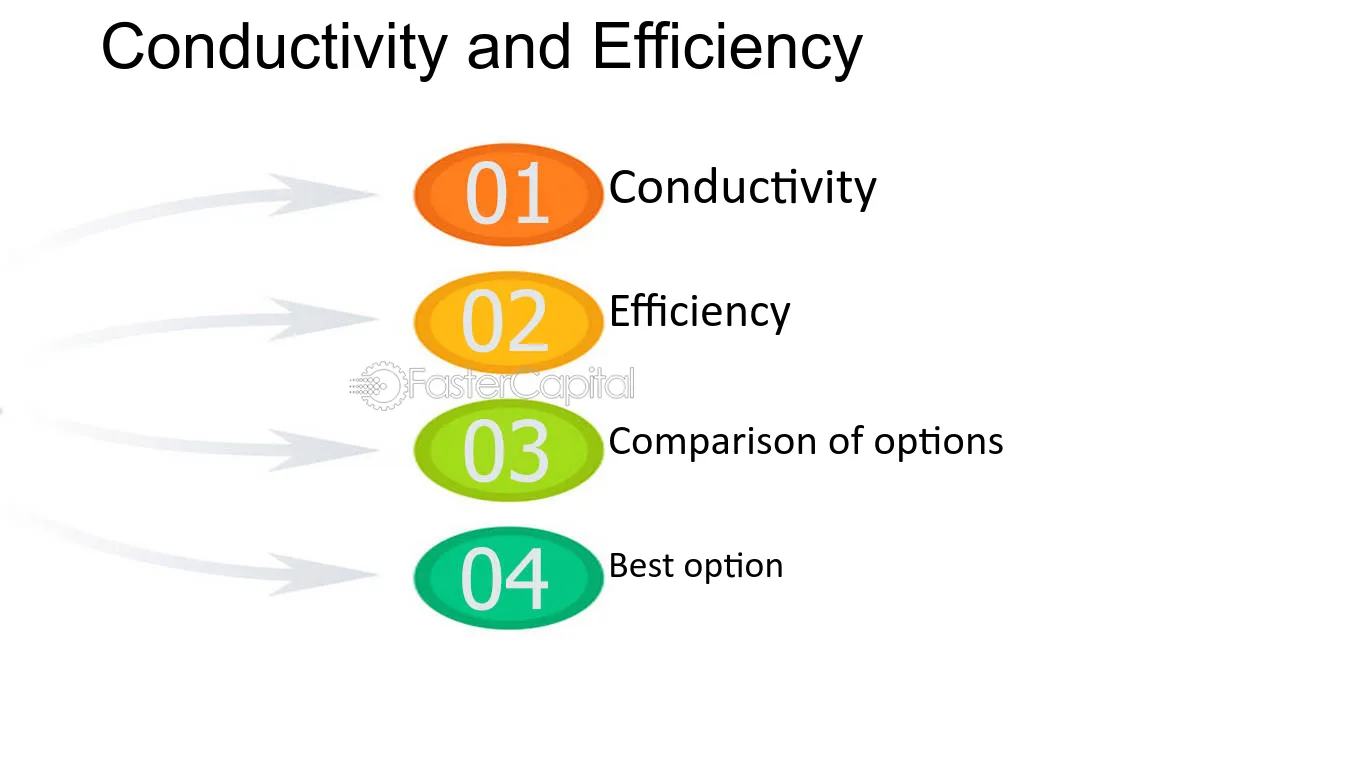 Conductivity and Efficiency

01 Conductivity

02 Efficiency

FasterCapital

03 Comparison of options

04 Best option